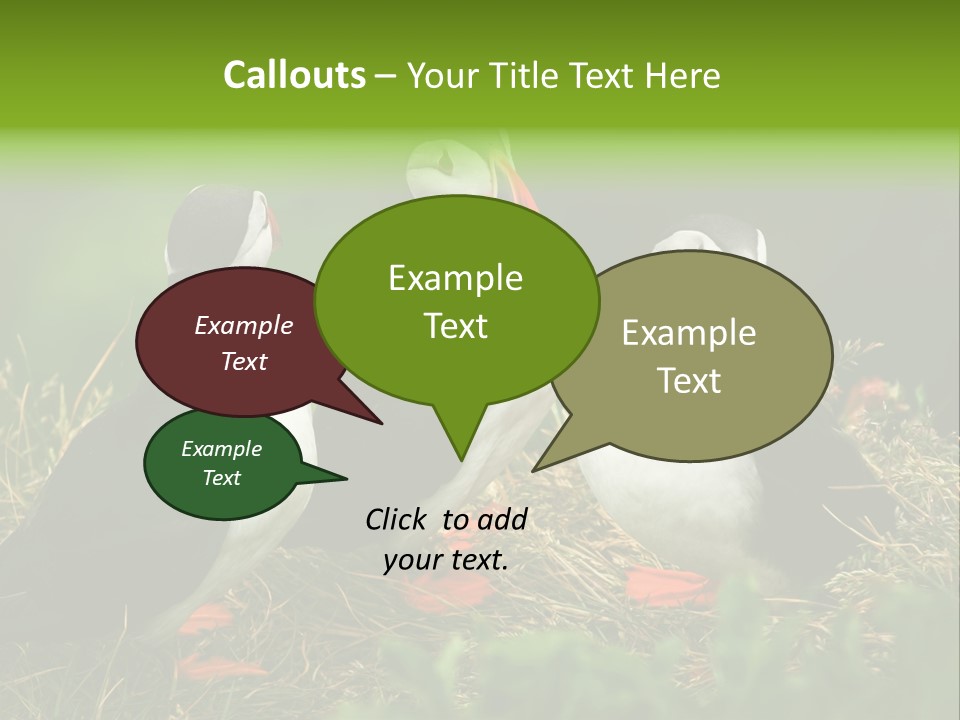 Callouts – Your Title Text Here

Example Text

Example Text

Example Text

Example Text

Click to add your text.